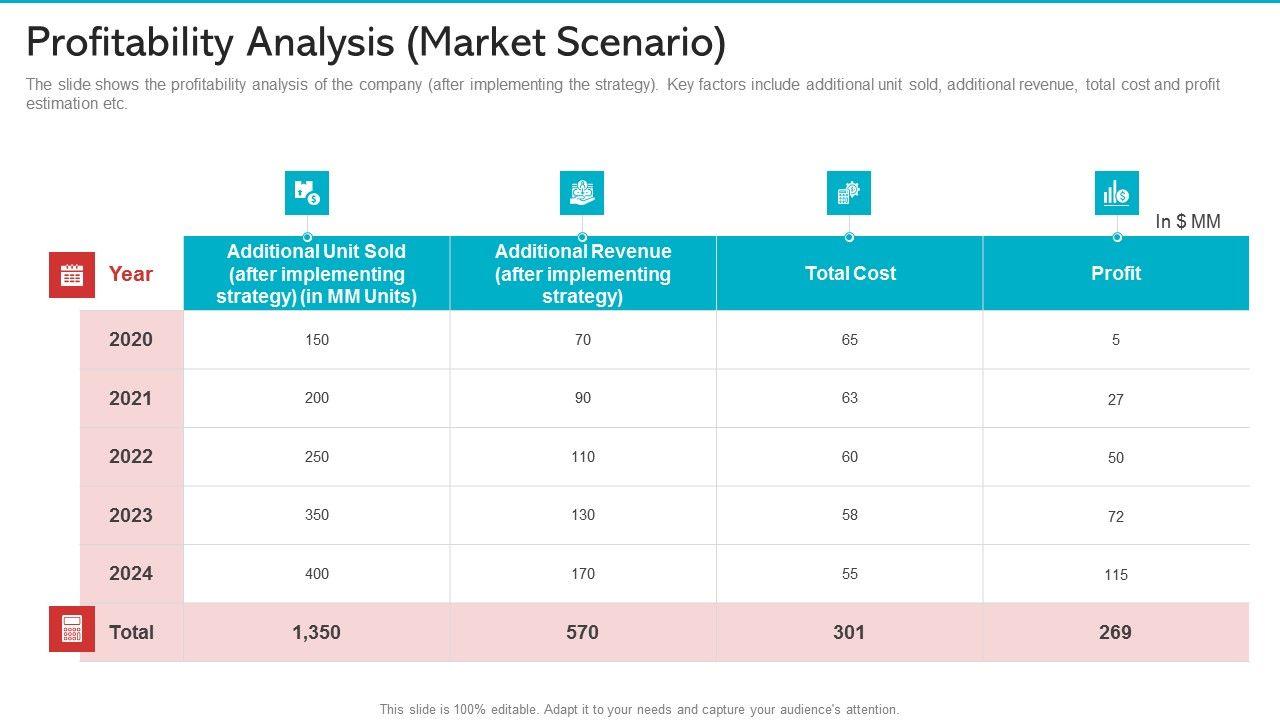 Profitability Analysis (Market Scenario)

The slide shows the profitability analysis of the company (after implementing the strategy). Key factors include additional unit sold, additional revenue, total cost and profit estimation etc.

In $ MM

| Year | Additional Unit Sold (after implementing strategy) (in MM Units) | Additional Revenue (after implementing strategy) | Total Cost | Profit |
|---|---|---|---|---|
| 2020 | 150 | 70 | 65 | 5 |
| 2021 | 200 | 90 | 63 | 27 |
| 2022 | 250 | 110 | 60 | 50 |
| 2023 | 350 | 130 | 58 | 72 |
| 2024 | 400 | 170 | 55 | 115 |
| Total | 1,350 | 570 | 301 | 269 |

This slide is 100% editable. Adapt it to your needs and capture your audience's attention.